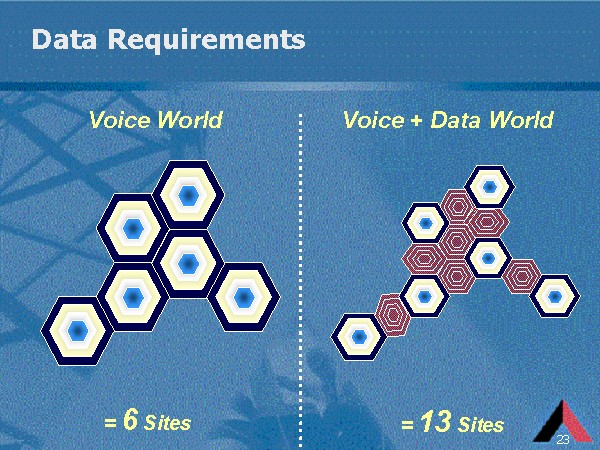 Data Requirements

Voice World

= 6 Sites

Voice + Data World

= 13 Sites

23